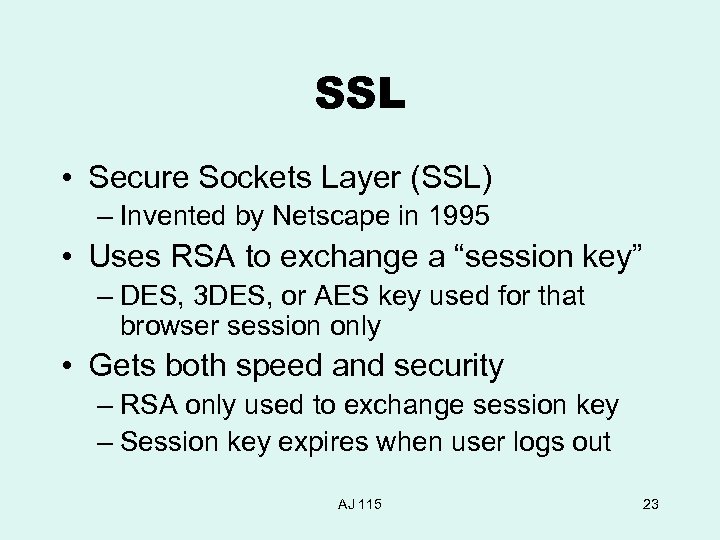 SSL

• Secure Sockets Layer (SSL)
– Invented by Netscape in 1995
• Uses RSA to exchange a “session key”
– DES, 3DES, or AES key used for that browser session only
• Gets both speed and security
– RSA only used to exchange session key
– Session key expires when user logs out

AJ 115

23